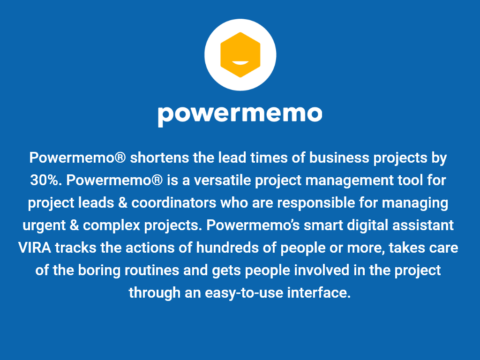 powermemo

Powermemo® shortens the lead times of business projects by 30%. Powermemo® is a versatile project management tool for project leads & coordinators who are responsible for managing urgent & complex projects. Powermemo's smart digital assistant VIRA tracks the actions of hundreds of people or more, takes care of the boring routines and gets people involved in the project through an easy-to-use interface.